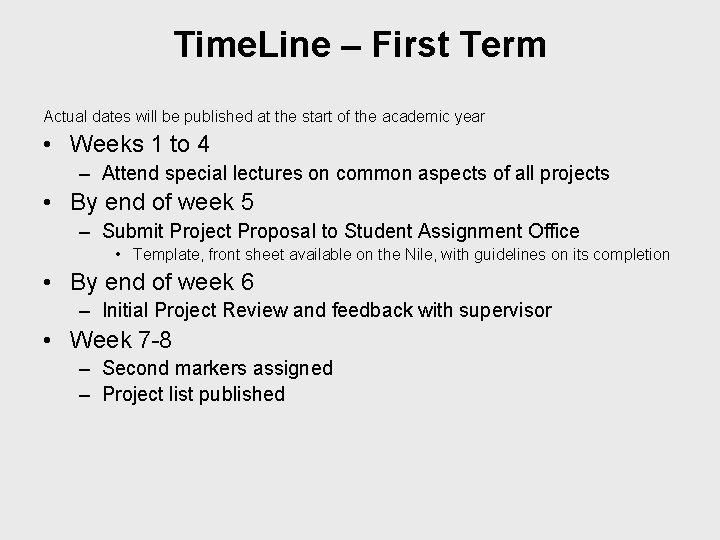 TimeLine – First Term

Actual dates will be published at the start of the academic year

• Weeks 1 to 4
– Attend special lectures on common aspects of all projects
• By end of week 5
– Submit Project Proposal to Student Assignment Office
• Template, front sheet available on the Nile, with guidelines on its completion
• By end of week 6
– Initial Project Review and feedback with supervisor
• Week 7-8
– Second markers assigned
– Project list published